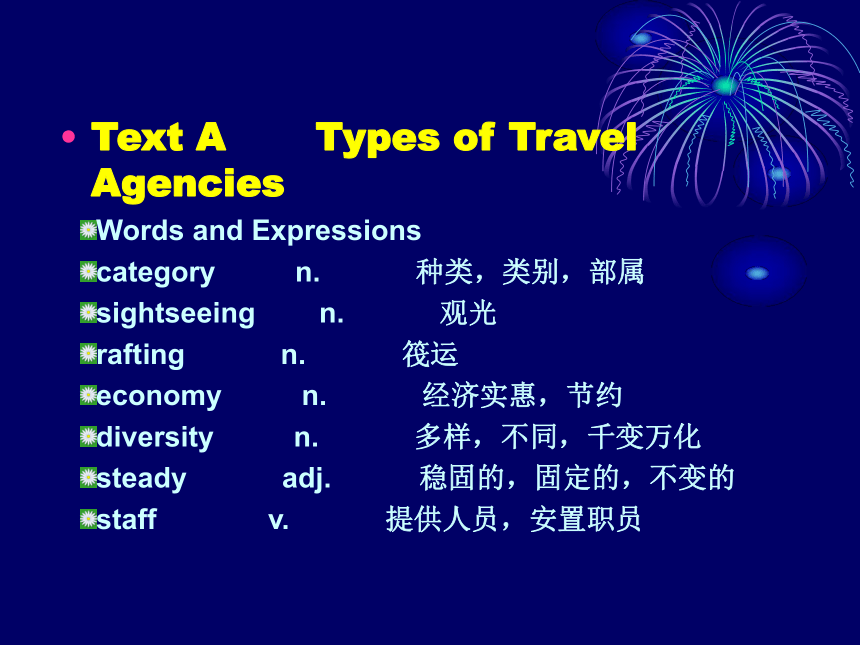 • Text A Types of Travel Agencies

Words and Expressions
category n. 种类，类别，部属
sightseeing n. 观光
rafting n. 筏运
economy n. 经济实惠，节约
diversity n. 多样，不同，千变万化
steady adj. 稳固的，固定的，不变的
staff v. 提供人员，安置职员